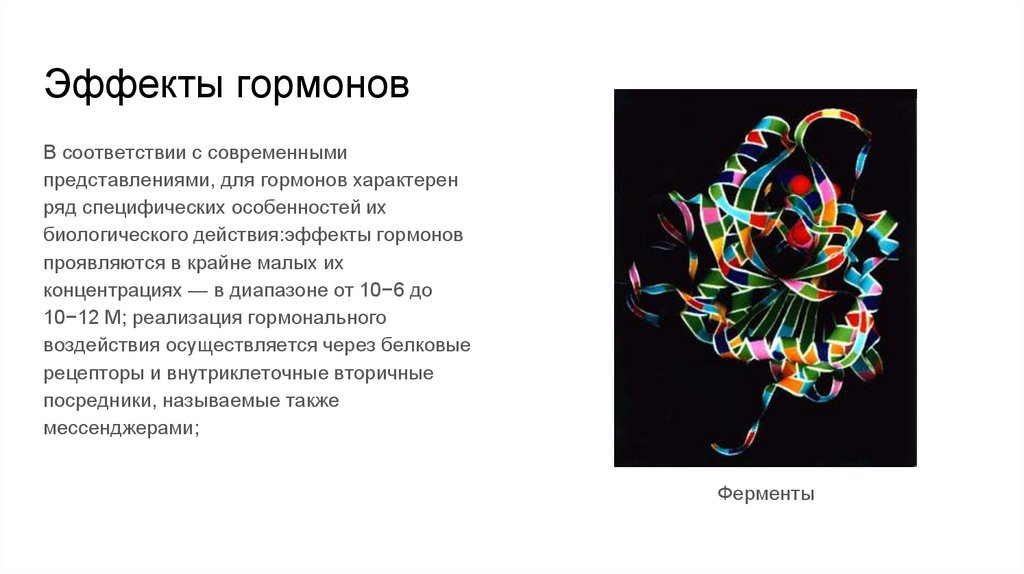 Эффекты гормонов

В соответствии с современными представлениями, для гормонов характерен ряд специфических особенностей их биологического действия:эффекты гормонов проявляются в крайне малых их концентрациях — в диапазоне от 10−6 до 10−12 М; реализация гормонального воздействия осуществляется через белковые рецепторы и внутриклеточные вторичные посредники, называемые также мессенджерами;

Ферменты